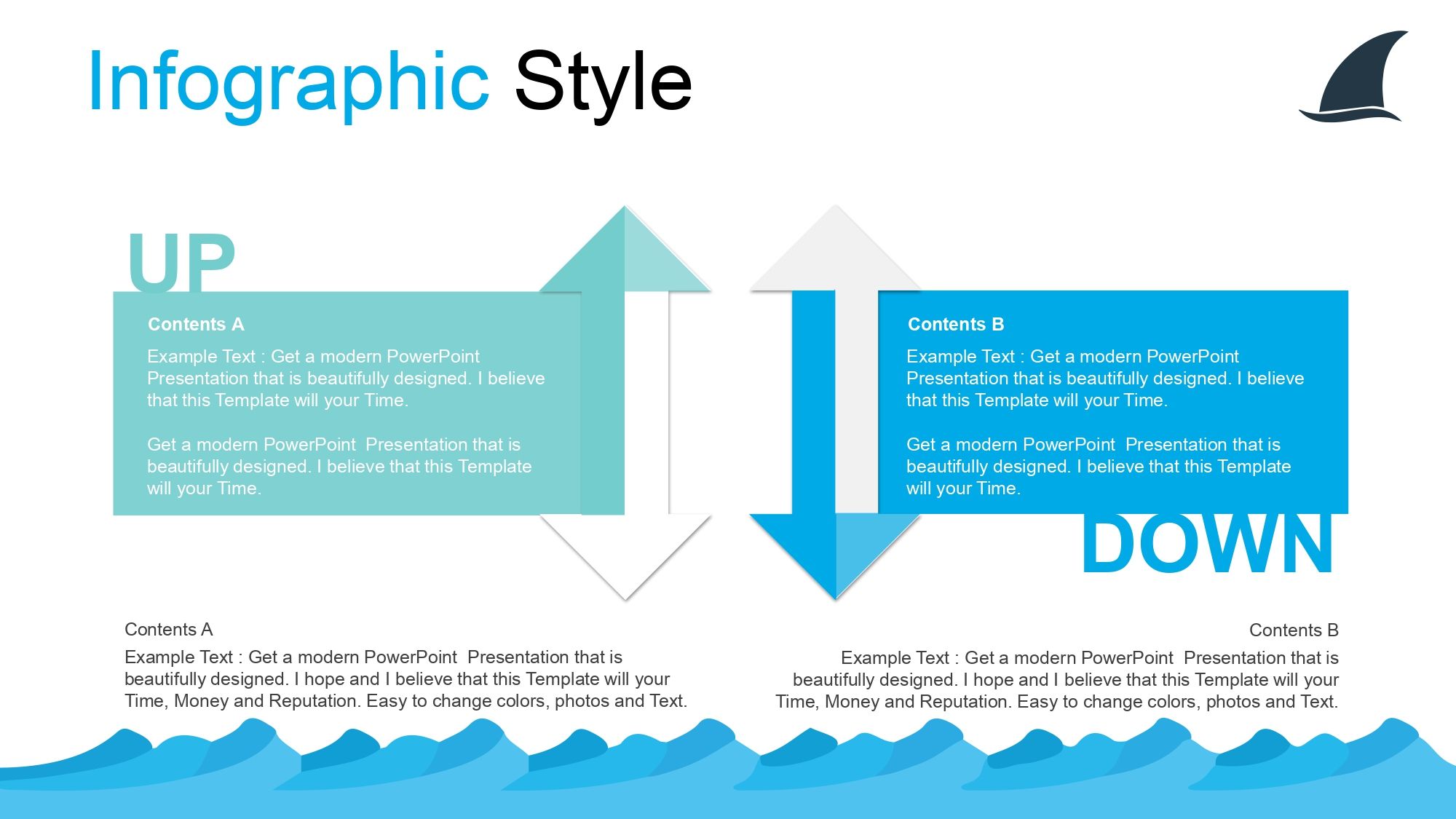 Infographic Style

UP

Contents A

Example Text : Get a modern PowerPoint Presentation that is beautifully designed. I believe that this Template will your Time.

Get a modern PowerPoint Presentation that is beautifully designed. I believe that this Template will your Time.

Contents B

Example Text : Get a modern PowerPoint Presentation that is beautifully designed. I believe that this Template will your Time.

Get a modern PowerPoint Presentation that is beautifully designed. I believe that this Template will your Time.

DOWN

Contents A

Example Text : Get a modern PowerPoint Presentation that is beautifully designed. I hope and I believe that this Template will your Time, Money and Reputation. Easy to change colors, photos and Text.

Contents B

Example Text : Get a modern PowerPoint Presentation that is beautifully designed. I hope and I believe that this Template will your Time, Money and Reputation. Easy to change colors, photos and Text.